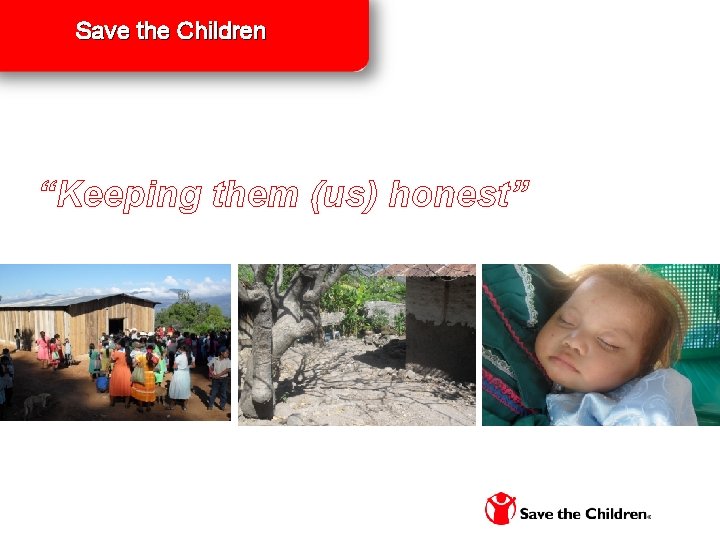 Save the Children

“Keeping them (us) honest”

Save the Children